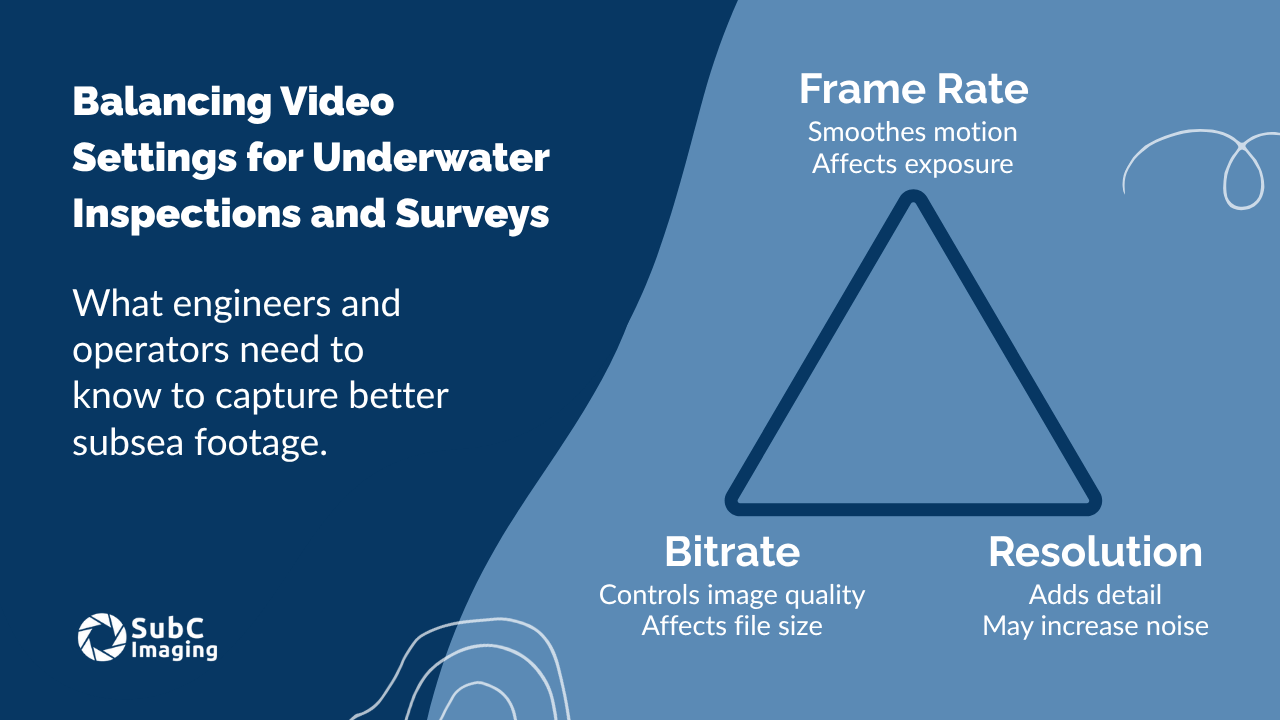 Balancing Video Settings for Underwater Inspections and Surveys

What engineers and operators need to know to capture better subsea footage.

SubC Imaging

Frame Rate
Smoothes motion
Affects exposure

Bitrate
Controls image quality
Affects file size

Resolution
Adds detail
May increase noise